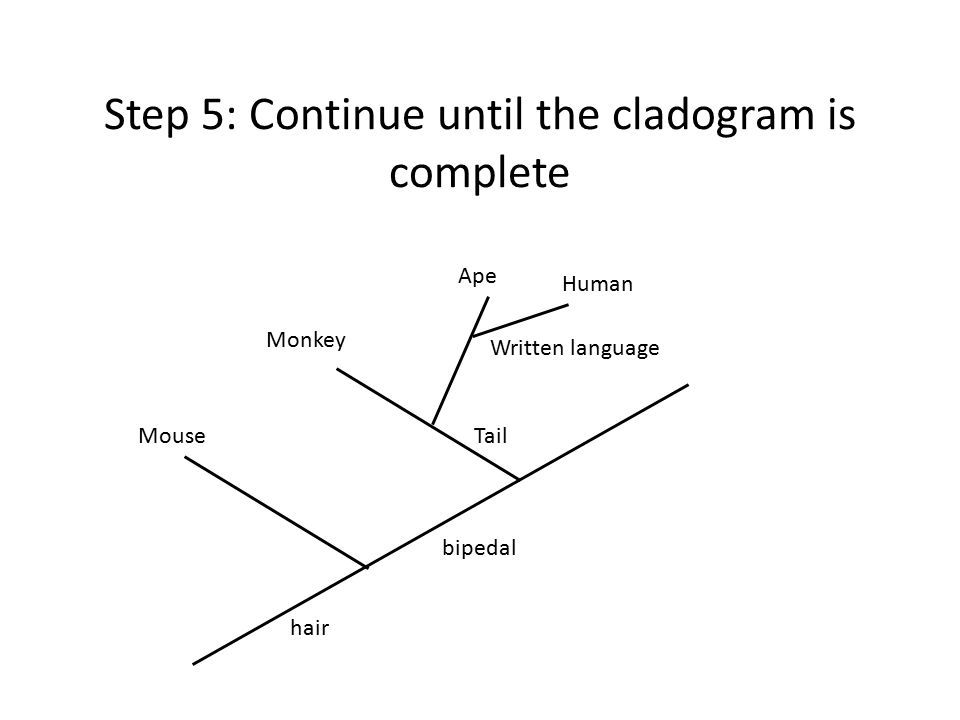 Step 5: Continue until the cladogram is complete

Ape

Human

Monkey

Written language

Mouse

Tail

bipedal

hair